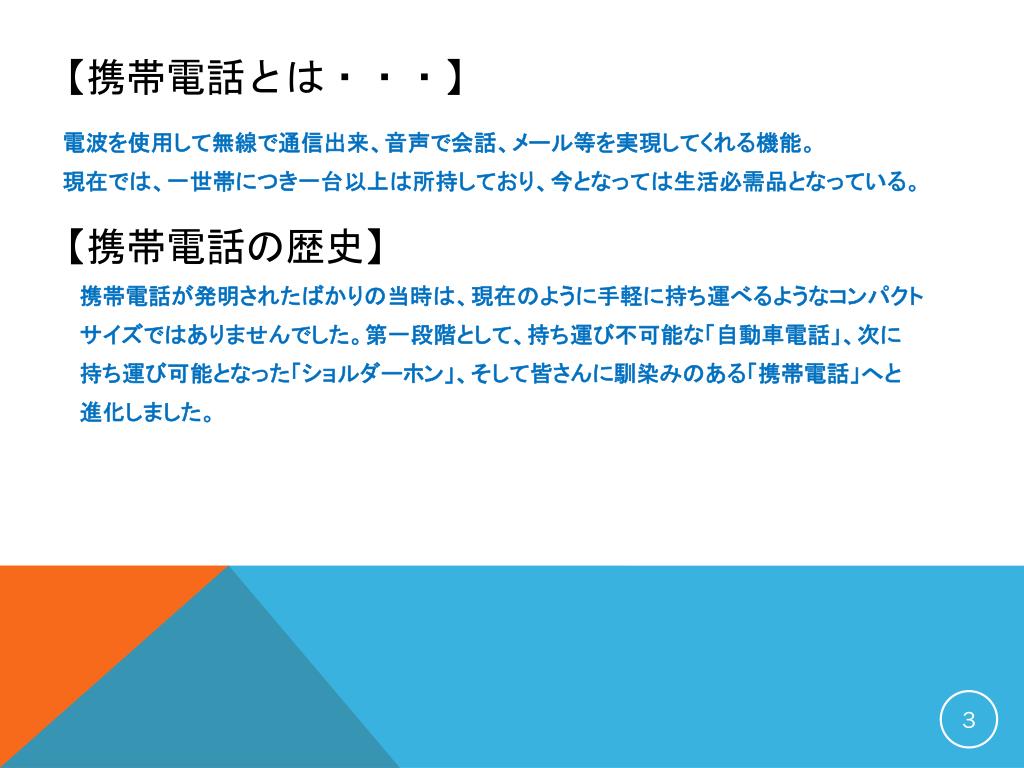 【携帯電話とは・・・】

電波を使用して無線で通信出来、音声で会話、メール等を実現してくれる機能。
現在では、一世帯につき一台以上は所持しており、今となっては生活必需品となっている。

【携帯電話の歴史】

携帯電話が発明されたばかりの当時は、現在のように手軽に持ち運べるようなコンパクトサイズではありませんでした。第一段階として、持ち運び不可能な「自動車電話」、次に持ち運び可能となった「ショルダーホン」、そして皆さんに馴染みのある「携帯電話」へと進化しました。

3